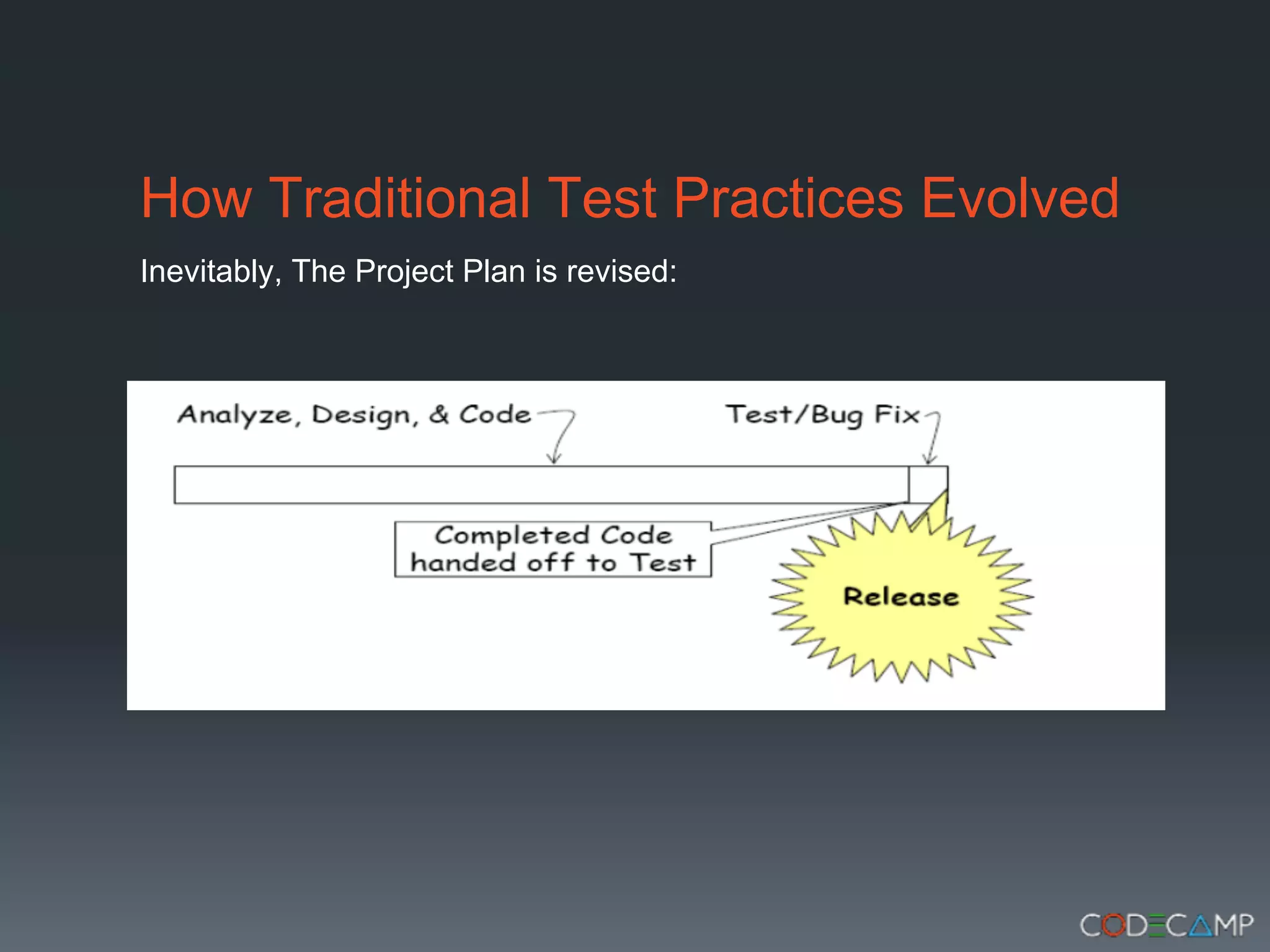 How Traditional Test Practices Evolved

Inevitably, The Project Plan is revised:

Analyze, Design, & Code

Test/Bug Fix

Completed Code handed off to Test

Release

CODECAMP